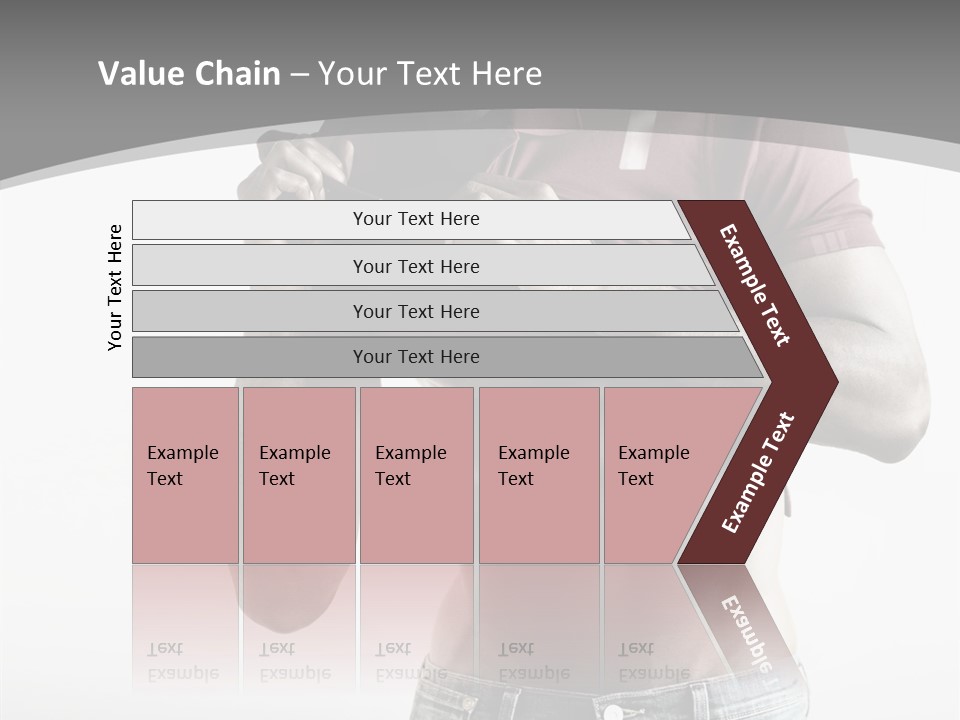 Value Chain – Your Text Here

Your Text Here

Your Text Here

Your Text Here

Your Text Here

Your Text Here

Example Text

Example Text

Example Text

Example Text

Example Text

Example Text

Example Text